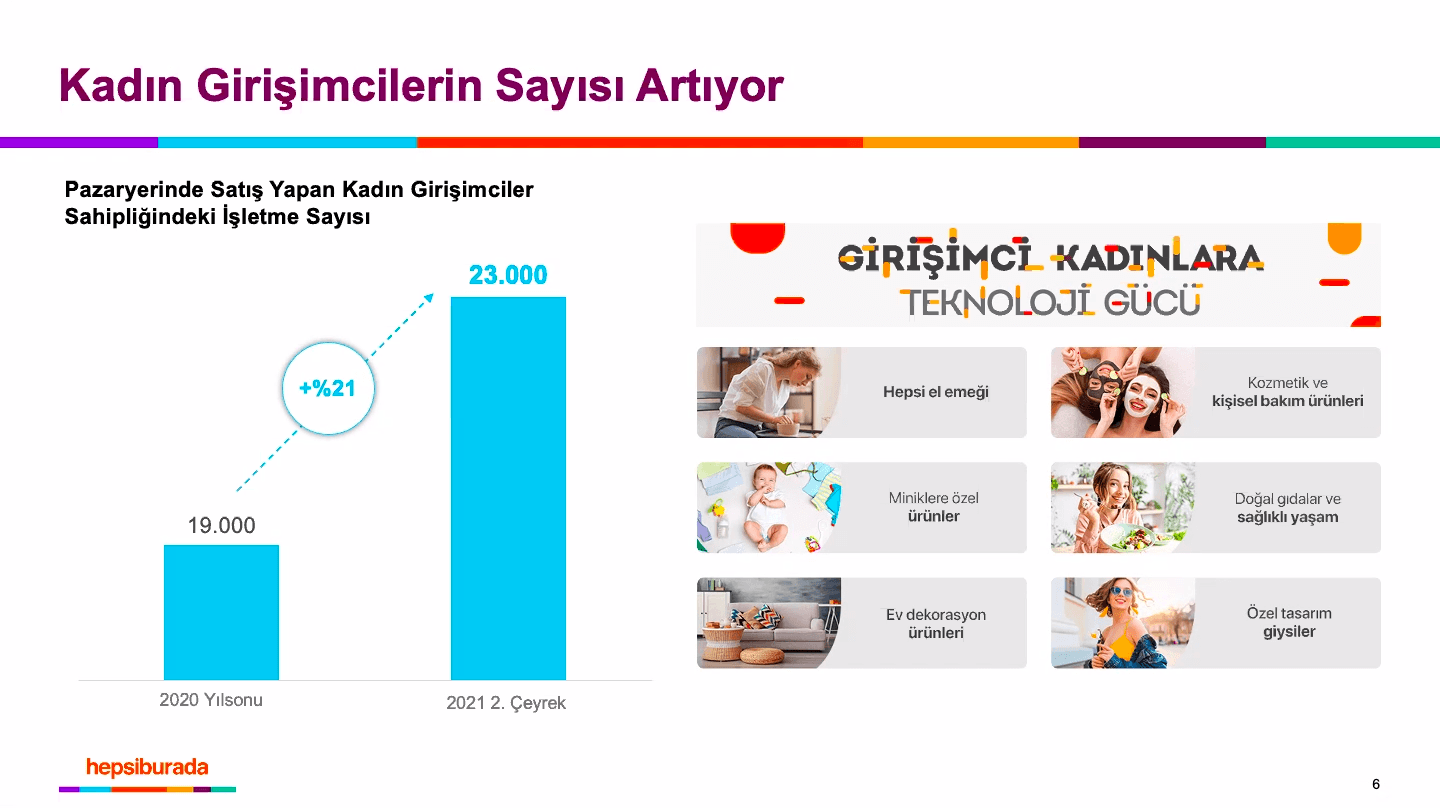 Kadın Girişimcilerin Sayısı Artıyor

Pazaryerinde Satış Yapan Kadın Girişimciler Sahipliğindeki İşletme Sayısı

23.000

+%21

19.000

2020 Yılsonu

2021 2. Çeyrek

GİRİŞİMCİ KADINLARA TEKNOLOJİ GÜCÜ

Hepsi el emeği

Kozmetik ve kişisel bakım ürünleri

Miniklere özel ürünler

Doğal gıdalar ve sağlıklı yaşam

Ev dekorasyon ürünleri

Özel tasarım giysiler

hepsiburada

6